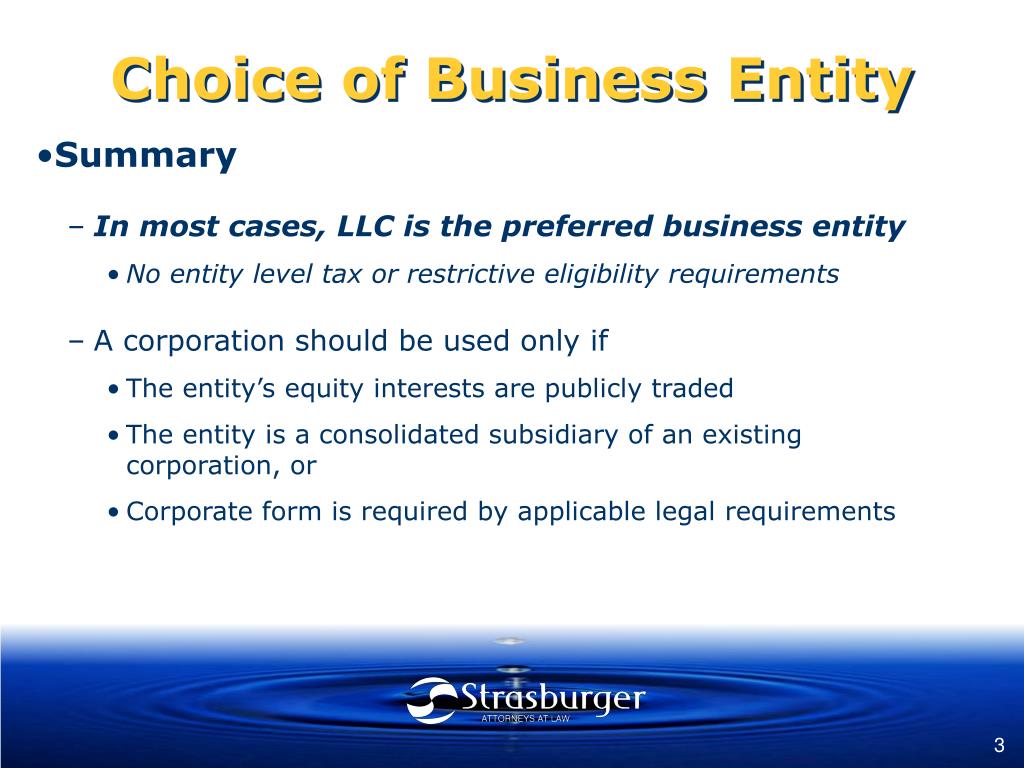 Choice of Business Entity

•Summary

– In most cases, LLC is the preferred business entity

• No entity level tax or restrictive eligibility requirements

– A corporation should be used only if

• The entity's equity interests are publicly traded

• The entity is a consolidated subsidiary of an existing corporation, or

• Corporate form is required by applicable legal requirements

Strasburger
ATTORNEYS AT LAW

3